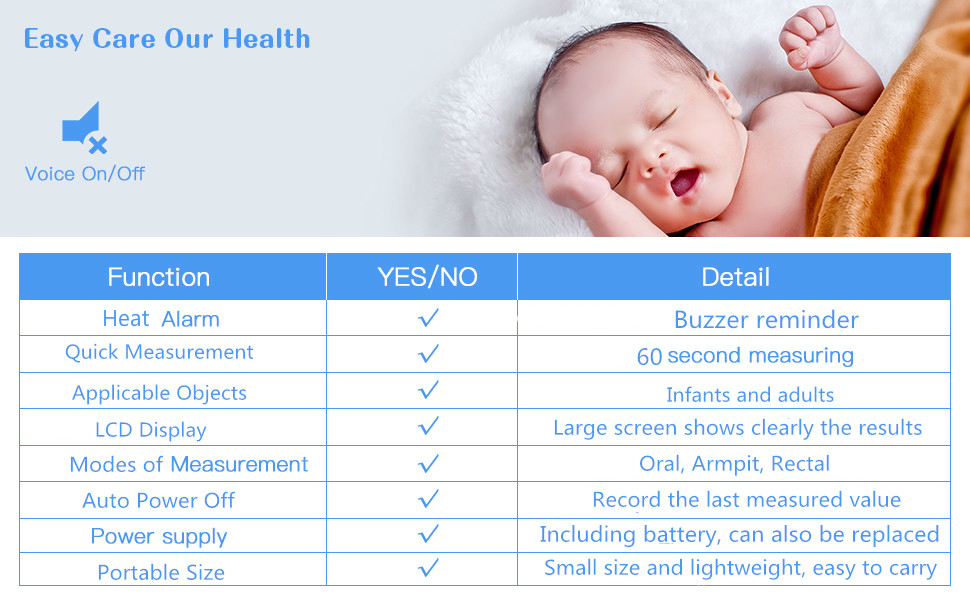 Easy Care Our Health

Voice On/Off

| Function | YES/NO | Detail |
|---|---|---|
| Heat Alarm | ✓ | Buzzer reminder |
| Quick Measurement | ✓ | 60 second measuring |
| Applicable Objects | ✓ | Infants and adults |
| LCD Display | ✓ | Large screen shows clearly the results |
| Modes of Measurement | ✓ | Oral, Armpit, Rectal |
| Auto Power Off | ✓ | Record the last measured value |
| Power supply | ✓ | Including battery, can also be replaced |
| Portable Size | ✓ | Small size and lightweight, easy to carry |